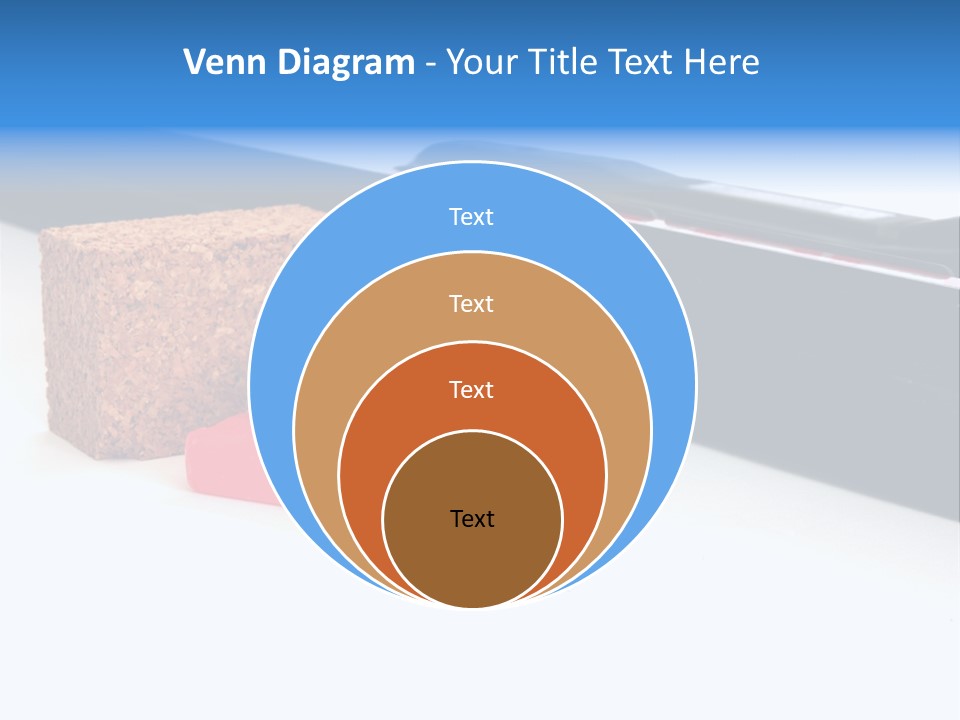 Venn Diagram - Your Title Text Here

Text

Text

Text

Text